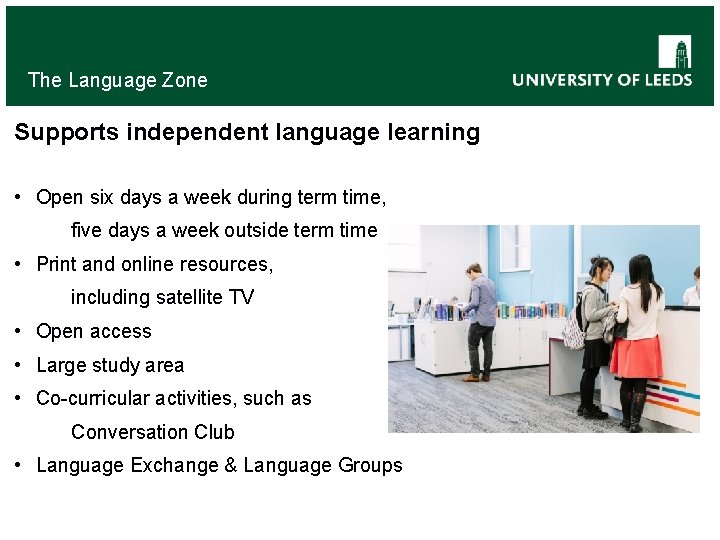 The Language Zone

UNIVERSITY OF LEEDS

Supports independent language learning

• Open six days a week during term time, five days a week outside term time
• Print and online resources, including satellite TV
• Open access
• Large study area
• Co-curricular activities, such as Conversation Club
• Language Exchange & Language Groups